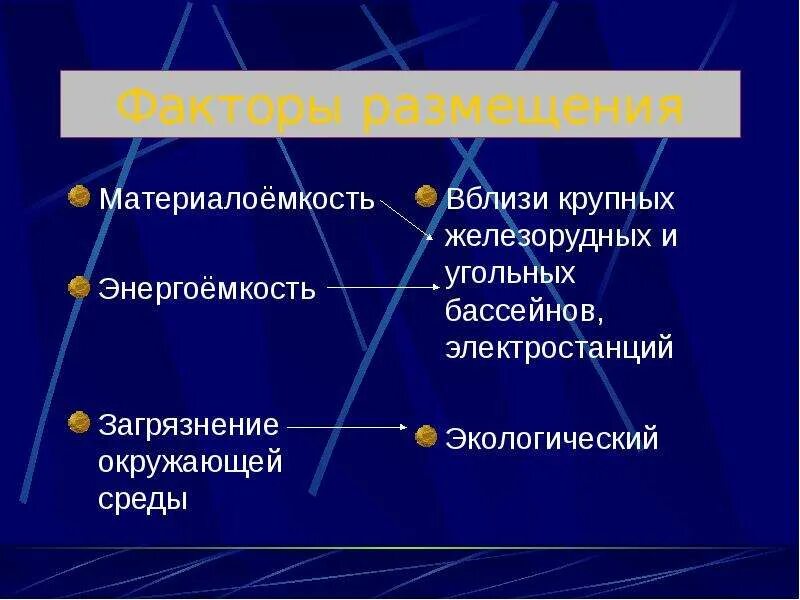 Факторы размещения

Материалоёмкость

Энергоёмкость

Загрязнение окружающей среды

Вблизи крупных железорудных и угольных бассейнов, электростанций

Экологический